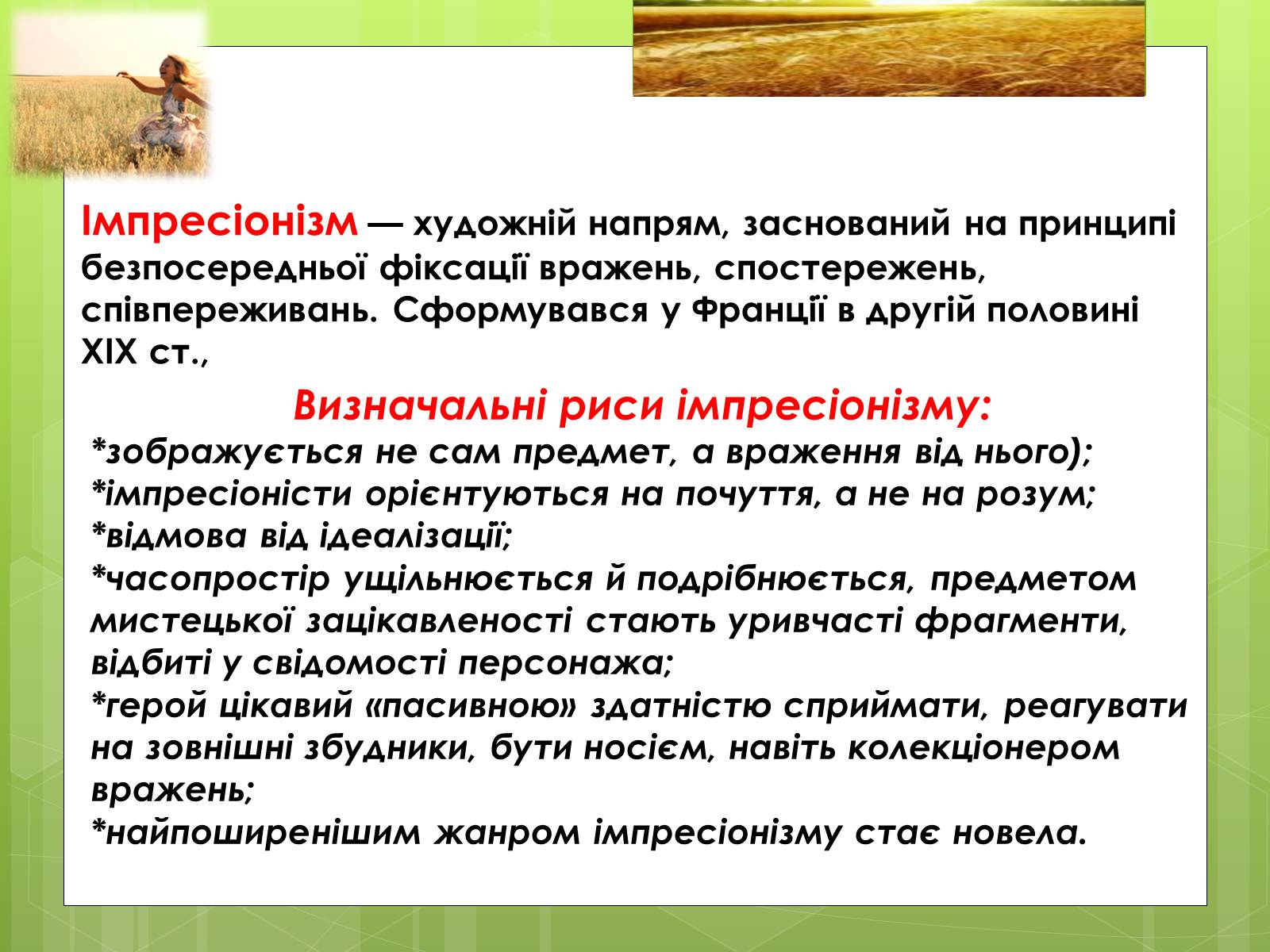 Імпресіонізм — художній напрям, заснований на принципі безпосередньої фіксації вражень, спостережень, співпереживань. Сформувався у Франції в другій половині XIX ст.,

Визначальні риси імпресіонізму:
*зображується не сам предмет, а враження від нього);
*імпресіоністи орієнтуються на почуття, а не на розум;
*відмова від ідеалізації;
*часопростір ущільнюється й подрібнюється, предметом мистецької зацікавленості стають уривчасті фрагменти, відбиті у свідомості персонажа;
*герой цікавий «пасивною» здатністю сприймати, реагувати на зовнішні збудники, бути носієм, навіть колекціонером вражень;
*найпоширенішим жанром імпресіонізму стає новела.